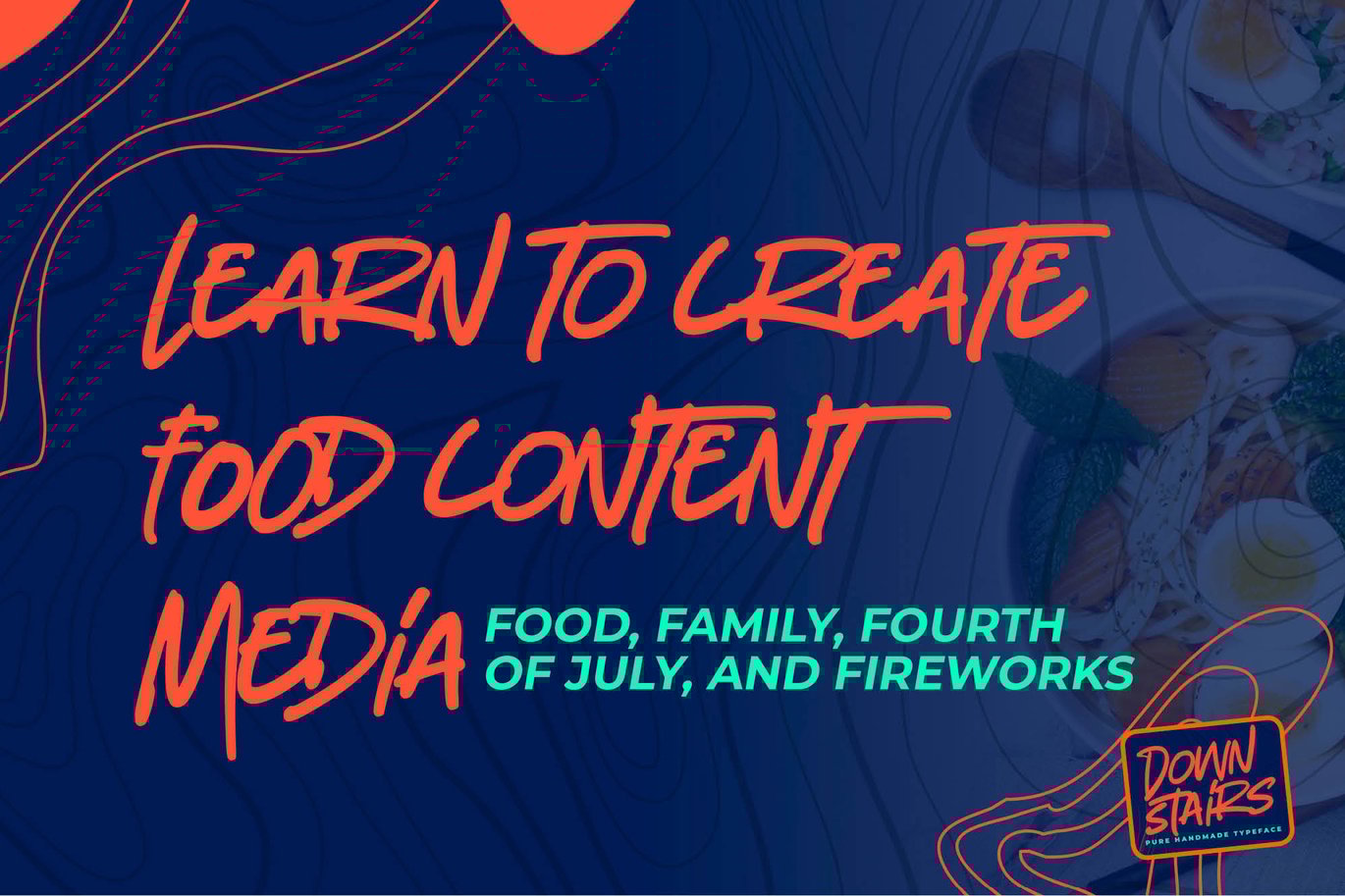 LEARN TO CREATE FOOD CONTENT MEDIA

FOOD, FAMILY, FOURTH OF JULY, AND FIREWORKS

DOWN STAIRS
PURE HANDMADE TYPEFACE